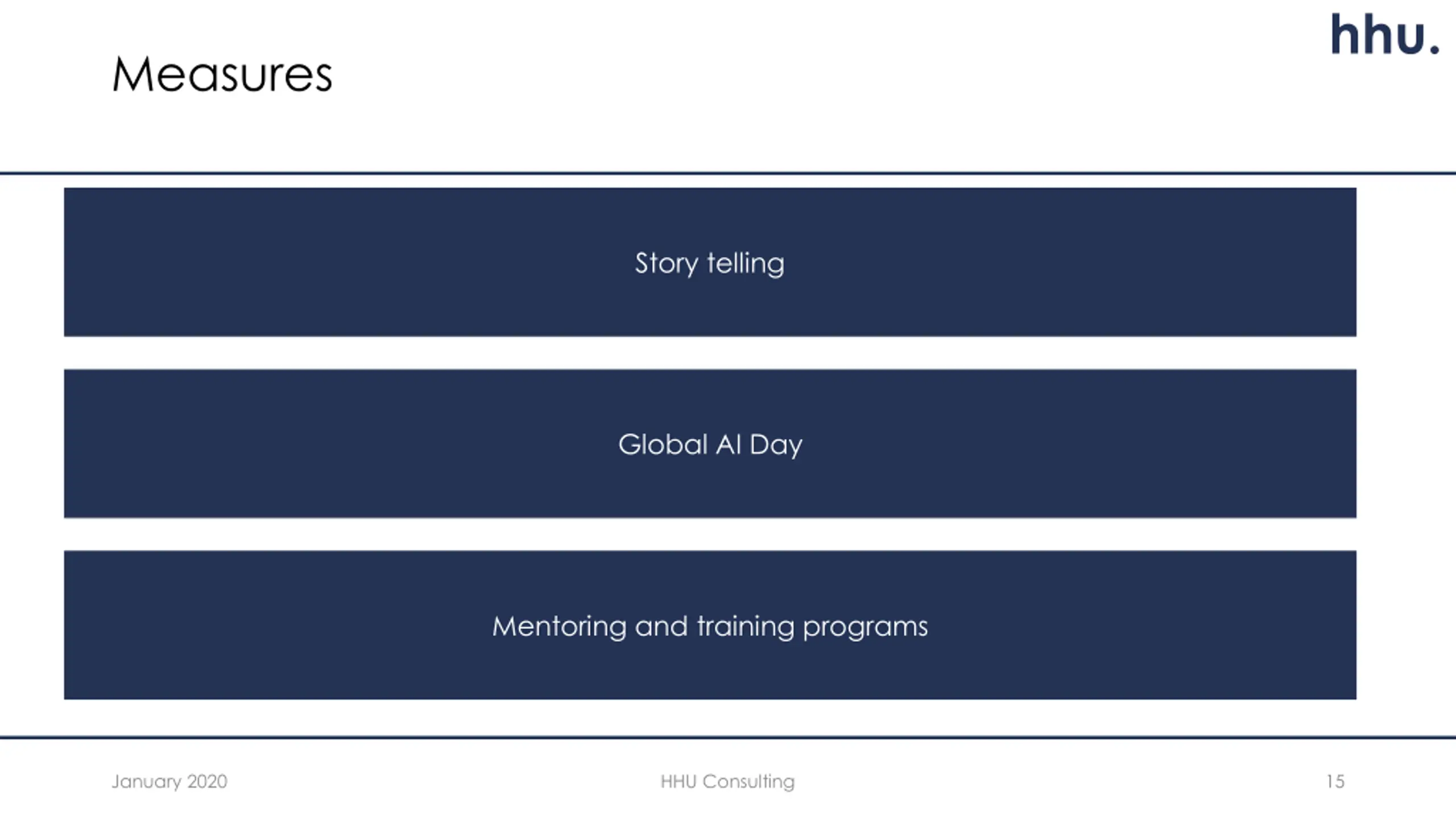 Measures

hhu.

Story telling

Global AI Day

Mentoring and training programs

January 2020

HHU Consulting

15